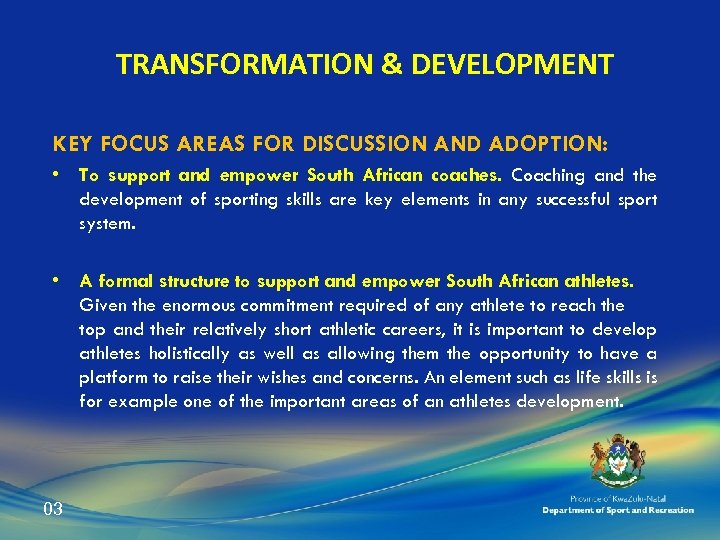 TRANSFORMATION & DEVELOPMENT

KEY FOCUS AREAS FOR DISCUSSION AND ADOPTION:

• To support and empower South African coaches. Coaching and the development of sporting skills are key elements in any successful sport system.

• A formal structure to support and empower South African athletes. Given the enormous commitment required of any athlete to reach the top and their relatively short athletic careers, it is important to develop athletes holistically as well as allowing them the opportunity to have a platform to raise their wishes and concerns. An element such as life skills is for example one of the important areas of an athletes development.

03

Province of KwaZulu-Natal
Department of Sport and Recreation